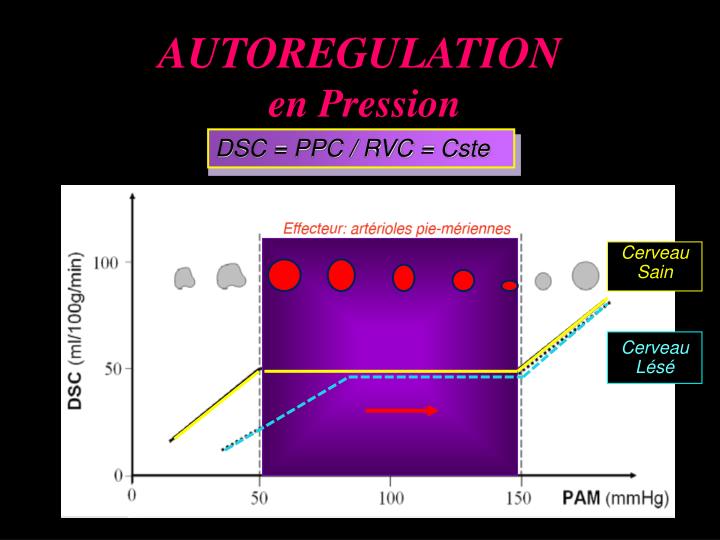 AUTOREGULATION
en Pression

DSC = PPC / RVC = Cste

Effecteur: artérioles pie-mériennes

Cerveau Sain

Cerveau Lésé

DSC (ml/100g/min)

100

50

0

0

50

100

150

PAM (mmHg)